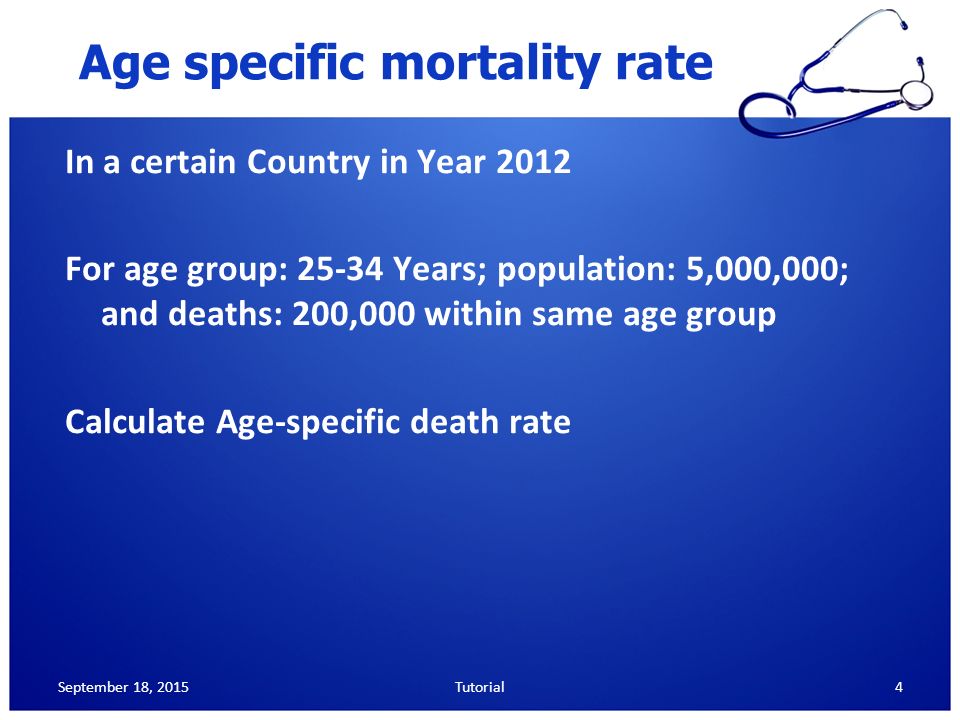 Age specific mortality rate

In a certain Country in Year 2012

For age group: 25-34 Years; population: 5,000,000; and deaths: 200,000 within same age group

Calculate Age-specific death rate

September 18, 2015

Tutorial

4